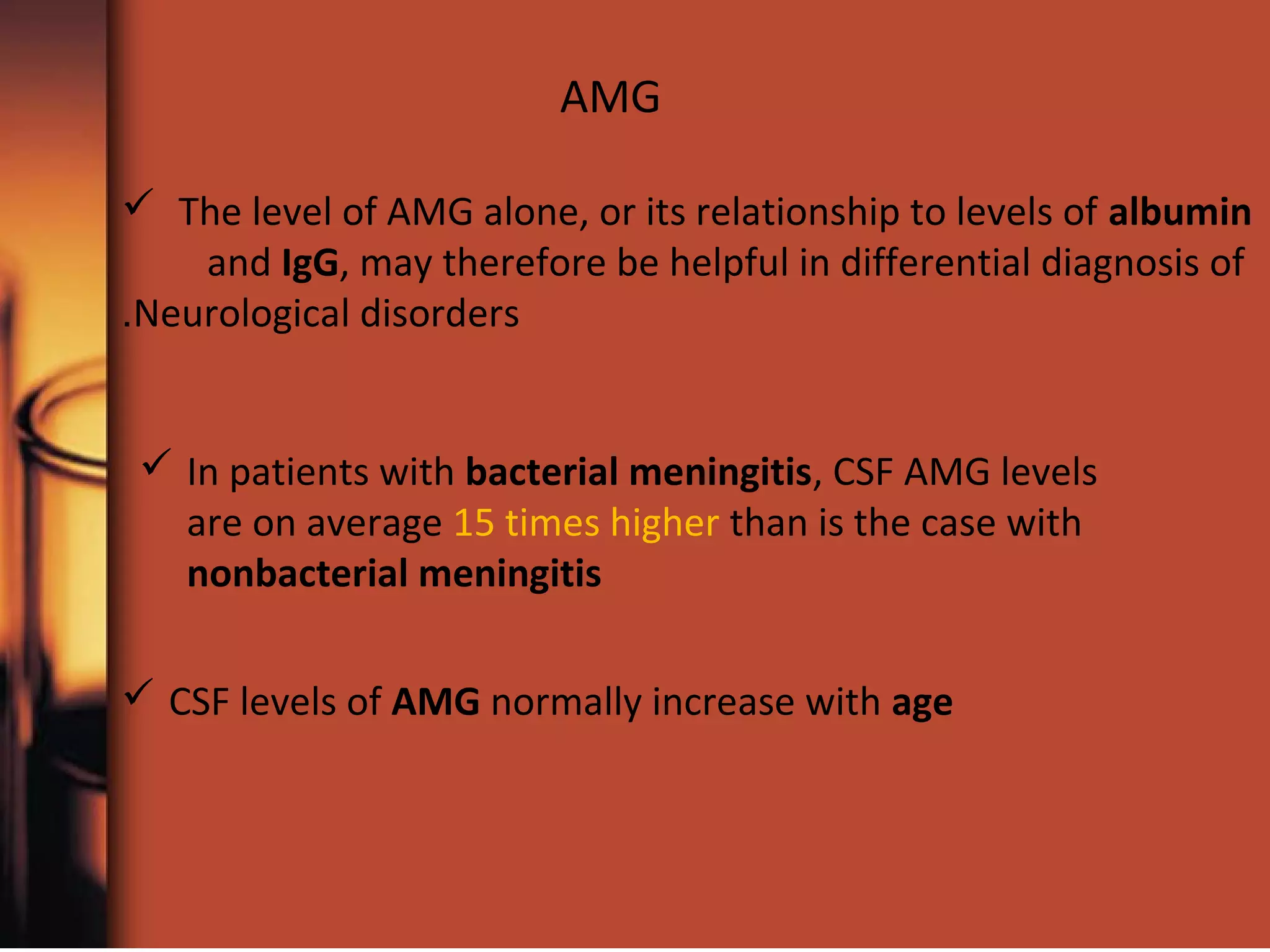 AMG

✓ The level of AMG alone, or its relationship to levels of albumin and IgG, may therefore be helpful in differential diagnosis of .Neurological disorders

✓ In patients with bacterial meningitis, CSF AMG levels are on average 15 times higher than is the case with nonbacterial meningitis

✓ CSF levels of AMG normally increase with age